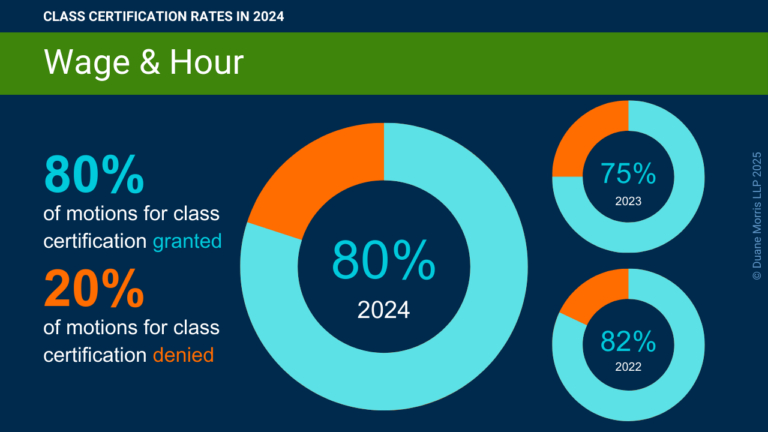 CLASS CERTIFICATION RATES IN 2024

Wage & Hour

80%
of motions for class certification granted

20%
of motions for class certification denied

80%
2024

75%
2023

82%
2022

© Duane Morris LLP 2025